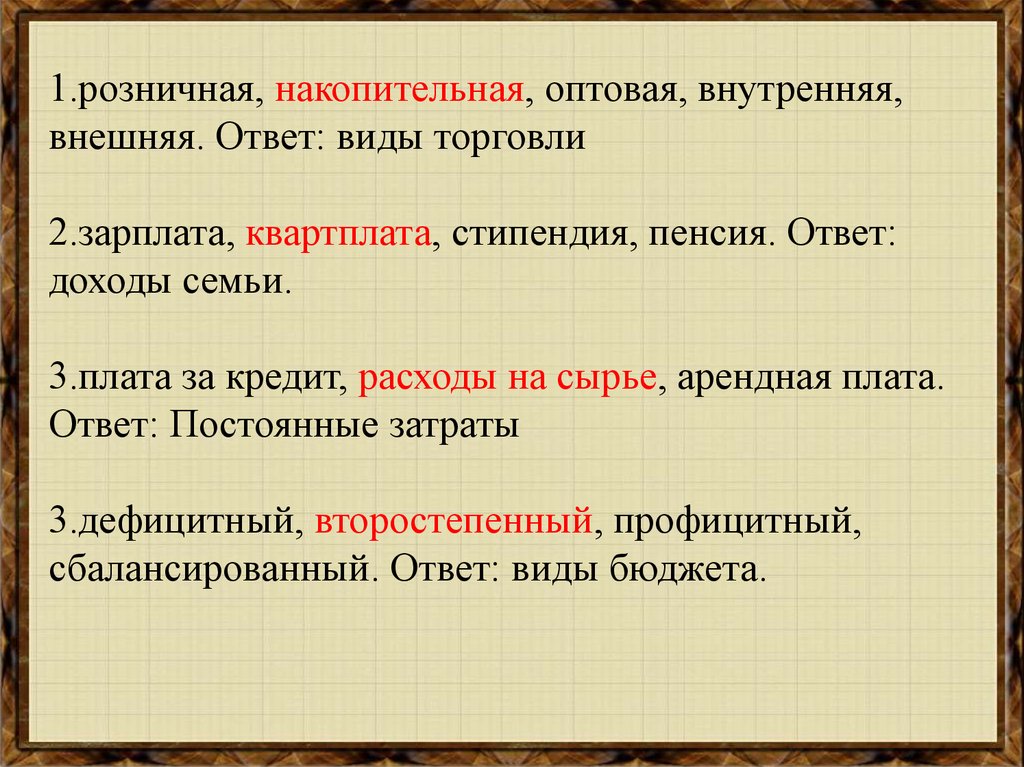 1.розничная, накопительная, оптовая, внутренняя, внешняя. Ответ: виды торговли

2.зарплата, квартплата, стипендия, пенсия. Ответ: доходы семьи.

3.плата за кредит, расходы на сырье, арендная плата. Ответ: Постоянные затраты

3.дефицитный, второстепенный, профицитный, сбалансированный. Ответ: виды бюджета.